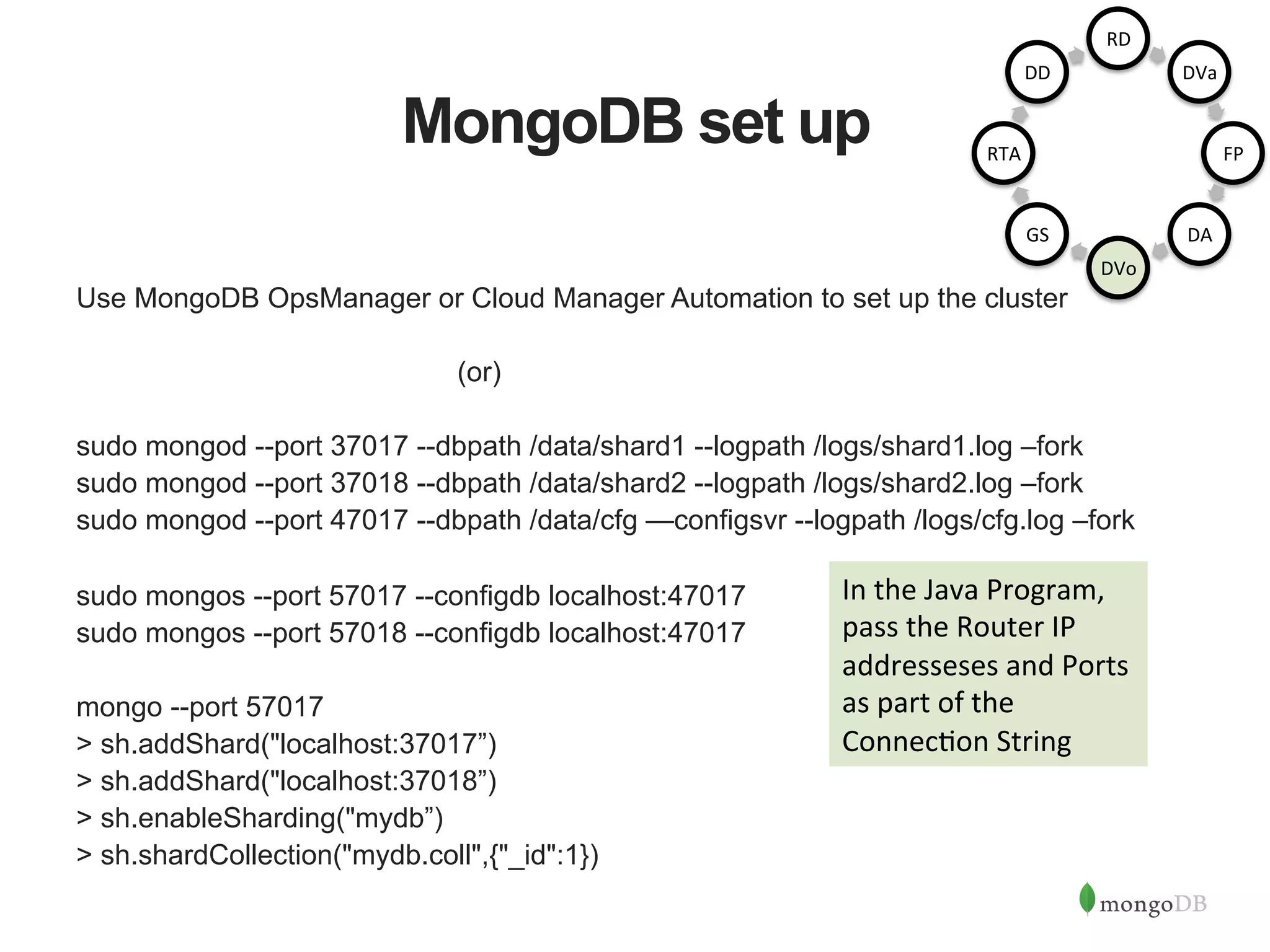 MongoDB set up

RD
DVa
FP
DA
DVo
GS
RTA
DD

Use MongoDB OpsManager or Cloud Manager Automation to set up the cluster

(or)

sudo mongod --port 37017 --dbpath /data/shard1 --logpath /logs/shard1.log –fork
sudo mongod --port 37018 --dbpath /data/shard2 --logpath /logs/shard2.log –fork
sudo mongod --port 47017 --dbpath /data/cfg —configsvr --logpath /logs/cfg.log –fork

sudo mongos --port 57017 --configdb localhost:47017
sudo mongos --port 57018 --configdb localhost:47017

mongo --port 57017
> sh.addShard("localhost:37017”)
> sh.addShard("localhost:37018”)
> sh.enableSharding("mydb”)
> sh.shardCollection("mydb.coll",{"_id":1})

In the Java Program, pass the Router IP addresseses and Ports as part of the Connection String

mongoDB